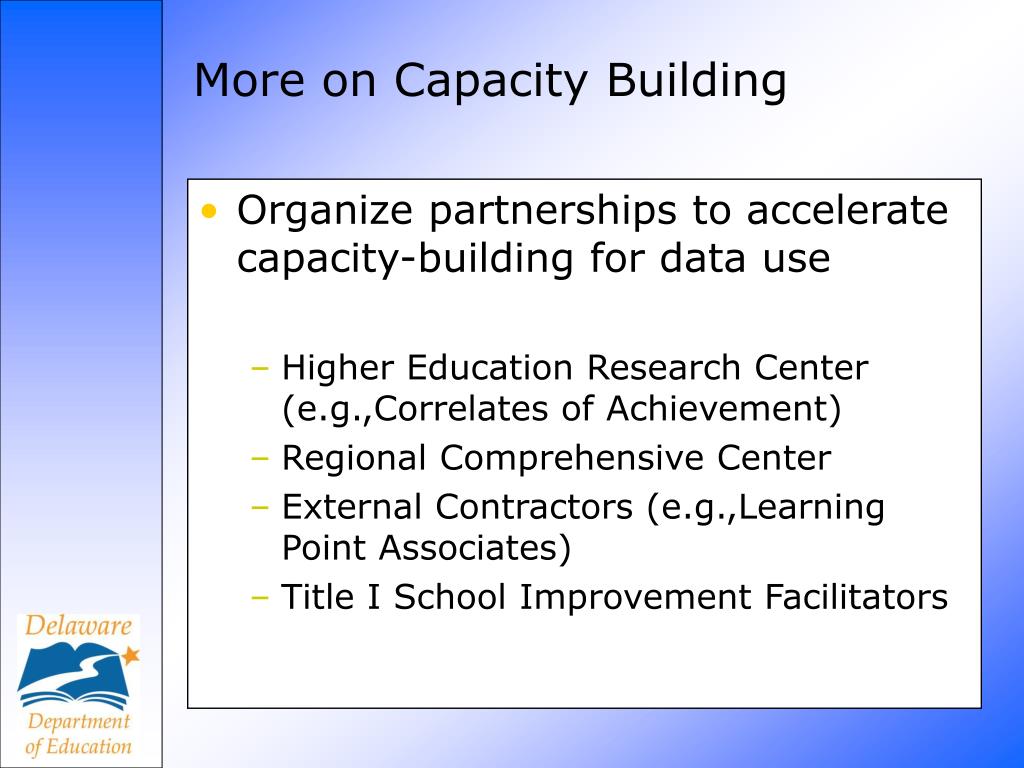 More on Capacity Building

• Organize partnerships to accelerate capacity-building for data use

– Higher Education Research Center (e.g.,Correlates of Achievement)
– Regional Comprehensive Center
– External Contractors (e.g.,Learning Point Associates)
– Title I School Improvement Facilitators

Delaware
Department of Education